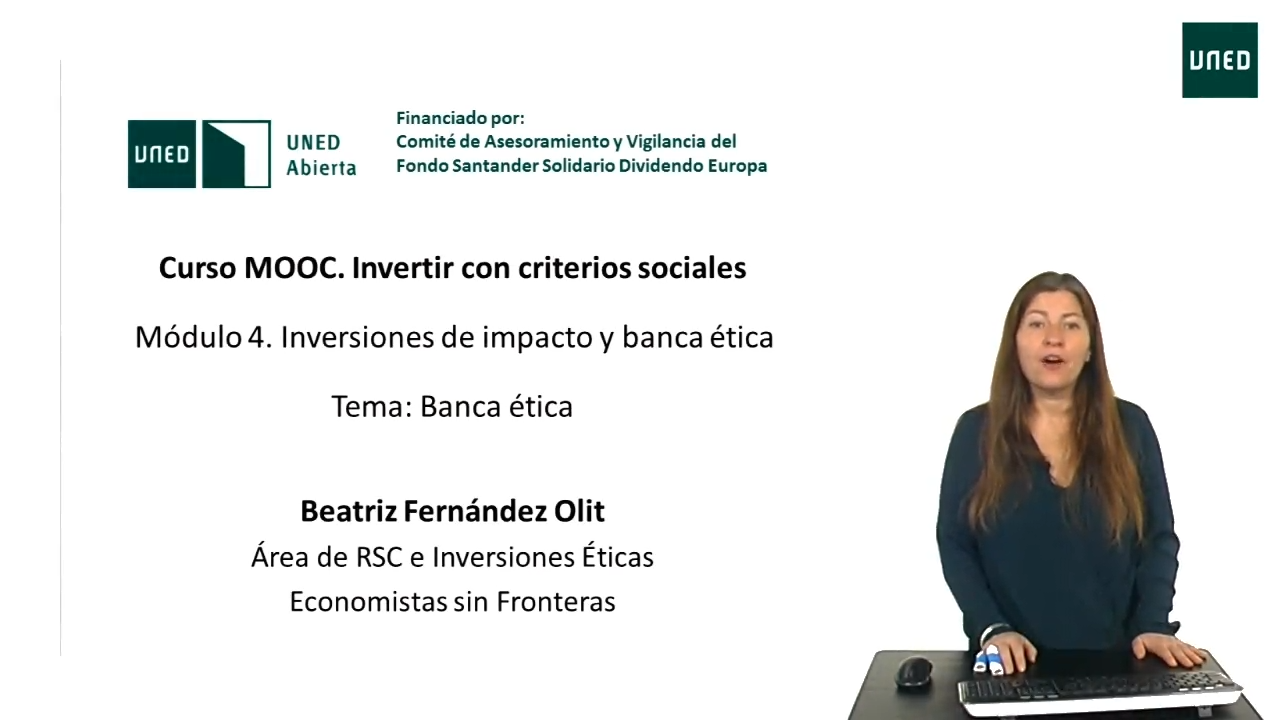 UNED

UNED UNED Abierta

Financiado por:
Comité de Asesoramiento y Vigilancia del
Fondo Santander Solidario Dividendo Europa

Curso MOOC. Invertir con criterios sociales

Módulo 4. Inversiones de impacto y banca ética

Tema: Banca ética

Beatriz Fernández Olit
Área de RSC e Inversiones Éticas
Economistas sin Fronteras